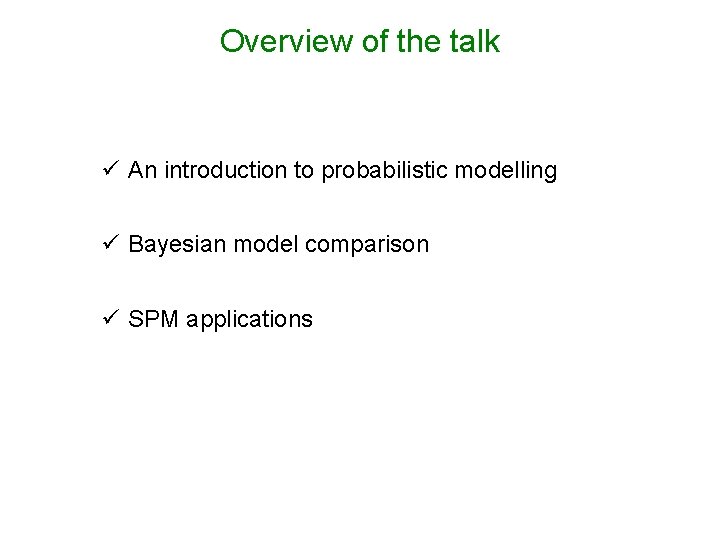 Overview of the talk

✓ An introduction to probabilistic modelling

✓ Bayesian model comparison

✓ SPM applications